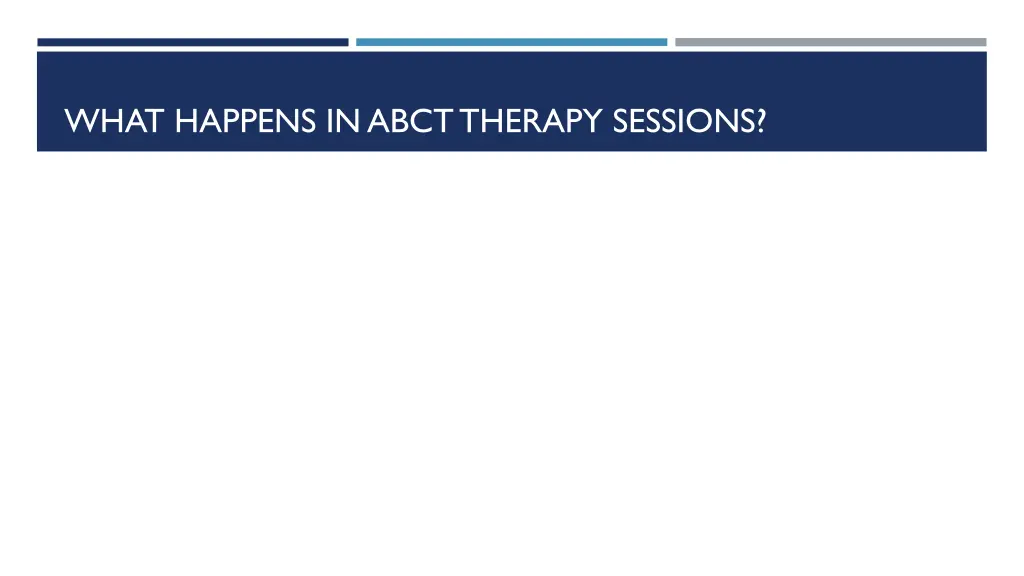 WHAT HAPPENS IN ABCT THERAPY SESSIONS?